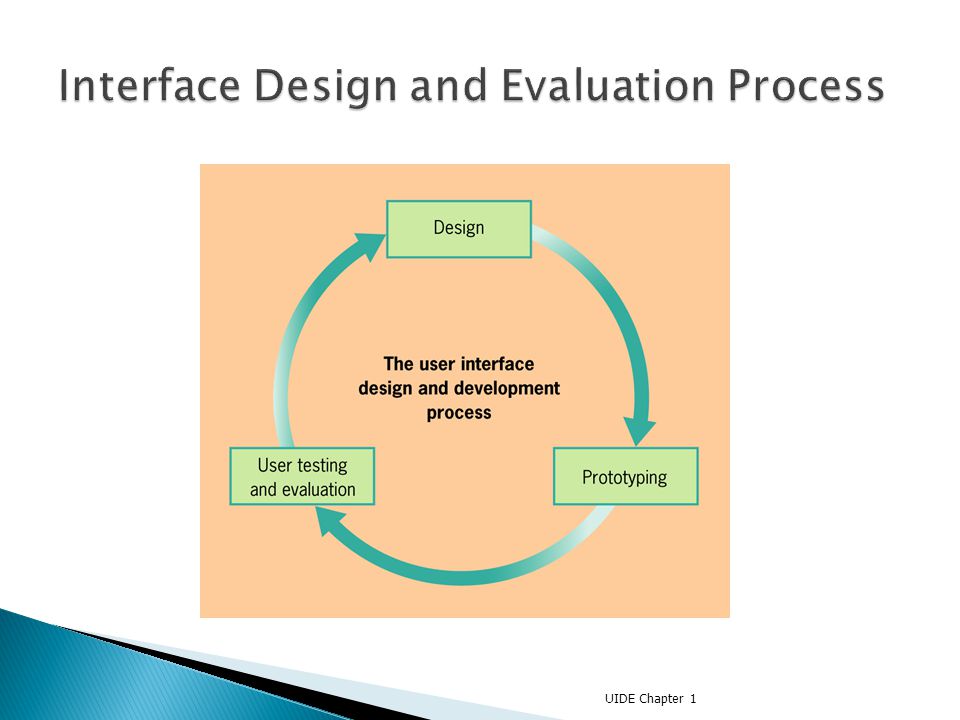 Interface Design and Evaluation Process

Design

The user interface design and development process

Prototyping

User testing and evaluation

UIDE Chapter 1